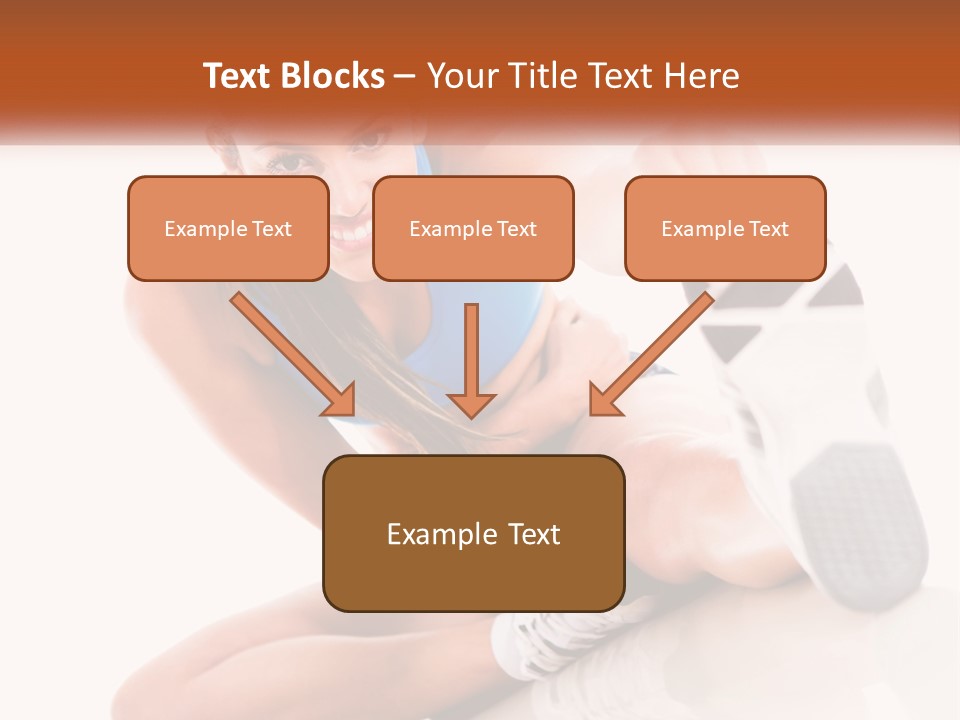 Text Blocks – Your Title Text Here

Example Text

Example Text

Example Text

Example Text